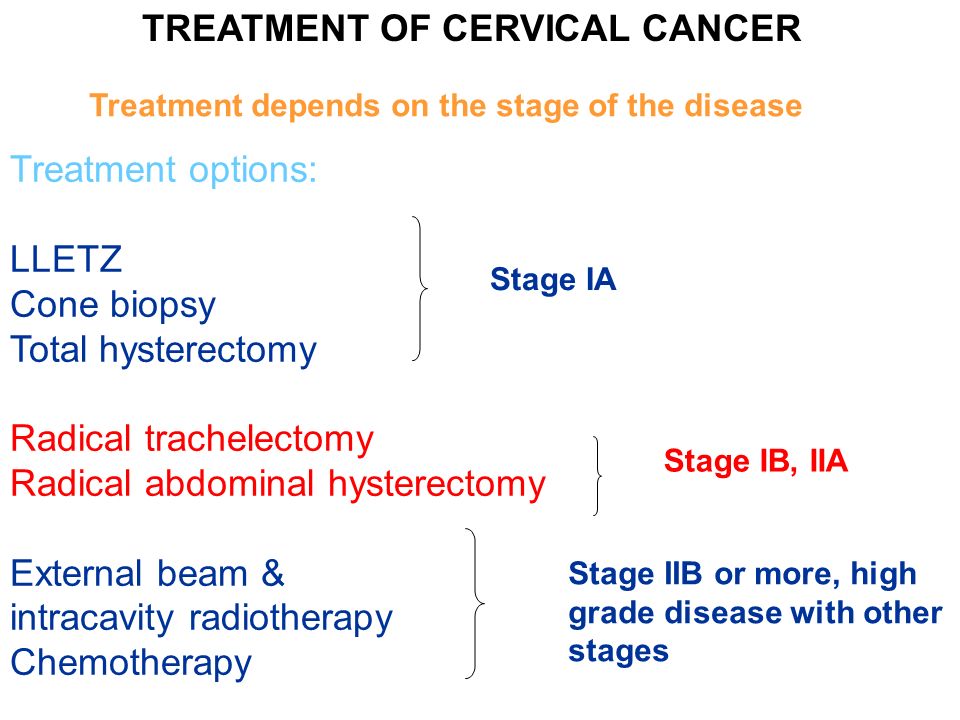 TREATMENT OF CERVICAL CANCER

Treatment depends on the stage of the disease

Treatment options:

LLETZ
Cone biopsy
Total hysterectomy

Stage IA

Radical trachelectomy
Radical abdominal hysterectomy

Stage IB, IIA

External beam & intracavity radiotherapy
Chemotherapy

Stage IIB or more, high grade disease with other stages